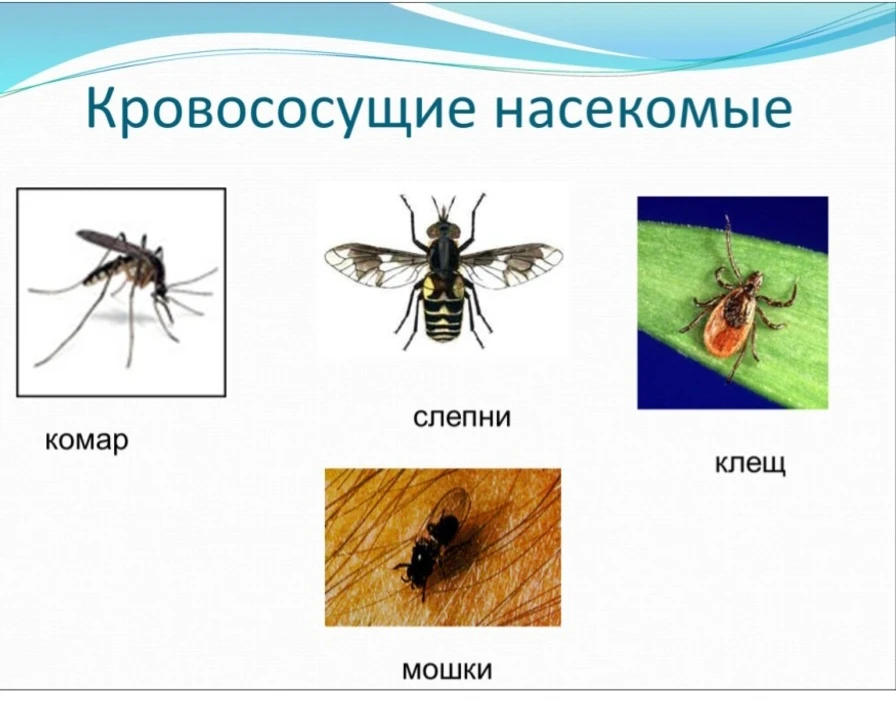 Кровососущие насекомые

комар

слепни

клещ

мошки